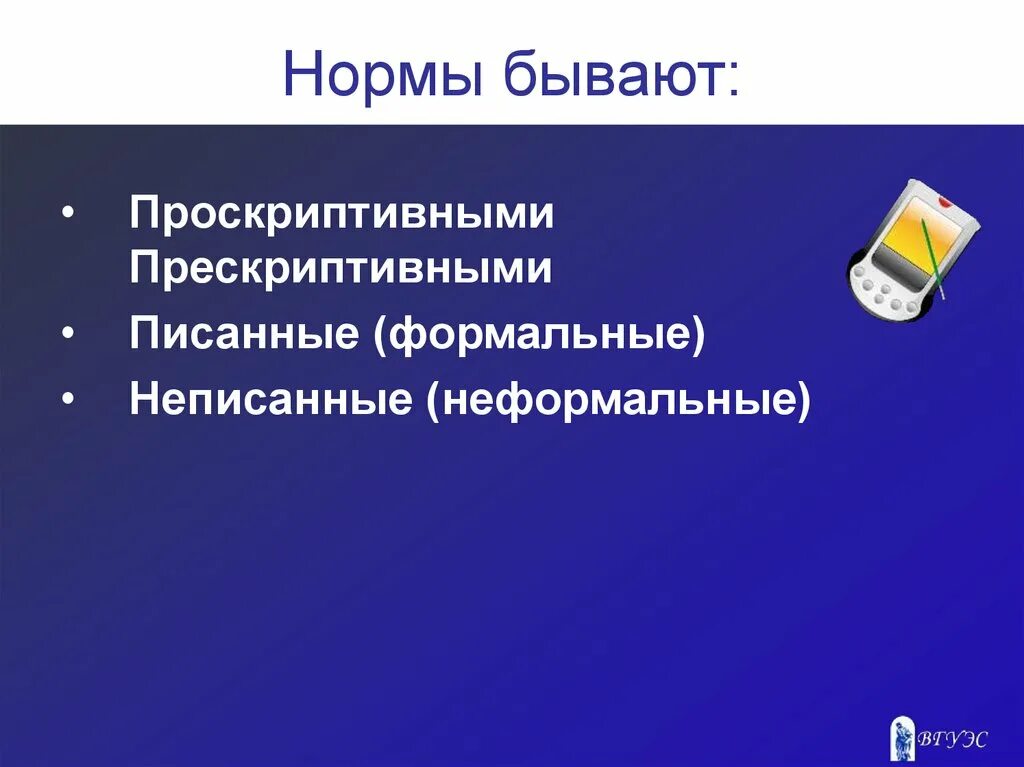 Нормы бывают:

• Проскриптивными Прескриптивными
• Писанные (формальные)
• Неписанные (неформальные)

ВГУЭС